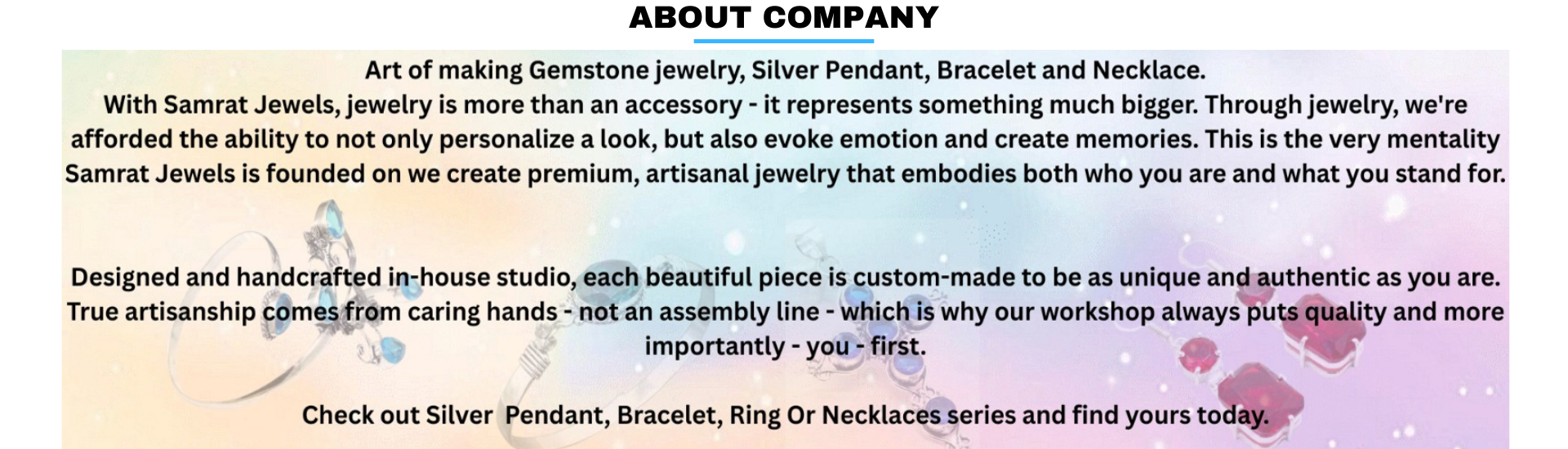 ABOUT COMPANY

Art of making Gemstone jewelry, Silver Pendant, Bracelet and Necklace.
With Samrat Jewels, jewelry is more than an accessory - it represents something much bigger. Through jewelry, we're afforded the ability to not only personalize a look, but also evoke emotion and create memories. This is the very mentality Samrat Jewels is founded on we create premium, artisanal jewelry that embodies both who you are and what you stand for.

Designed and handcrafted in-house studio, each beautiful piece is custom-made to be as unique and authentic as you are. True artisanship comes from caring hands - not an assembly line - which is why our workshop always puts quality and more importantly - you - first.

Check out Silver Pendant, Bracelet, Ring Or Necklaces series and find yours today.